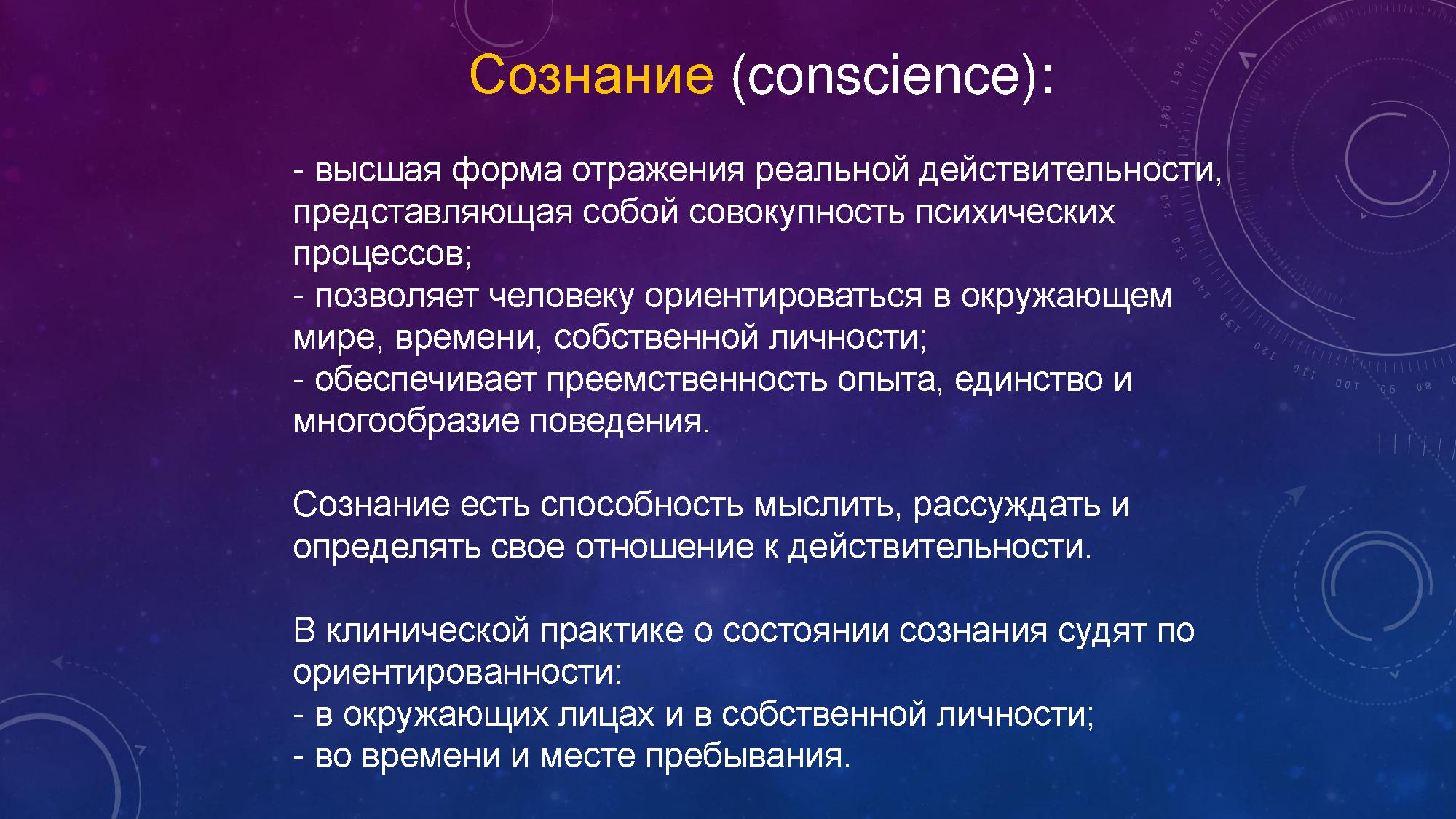 Сознание (conscience):

- высшая форма отражения реальной действительности, представляющая собой совокупность психических процессов;
- позволяет человеку ориентироваться в окружающем мире, времени, собственной личности;
- обеспечивает преемственность опыта, единство и многообразие поведения.

Сознание есть способность мыслить, рассуждать и определять свое отношение к действительности.

В клинической практике о состоянии сознания судят по ориентированности:
- в окружающих лицах и в собственной личности;
- во времени и месте пребывания.